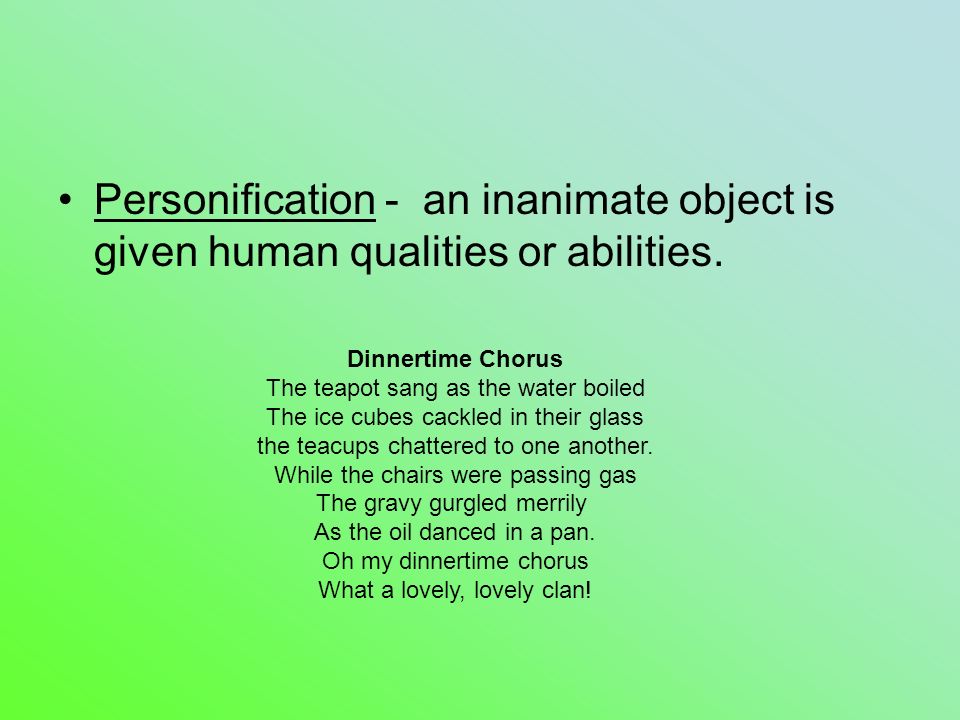 • Personification - an inanimate object is given human qualities or abilities.

Dinnertime Chorus
The teapot sang as the water boiled
The ice cubes cackled in their glass
the teacups chattered to one another.
While the chairs were passing gas
The gravy gurgled merrily
As the oil danced in a pan.
Oh my dinnertime chorus
What a lovely, lovely clan!